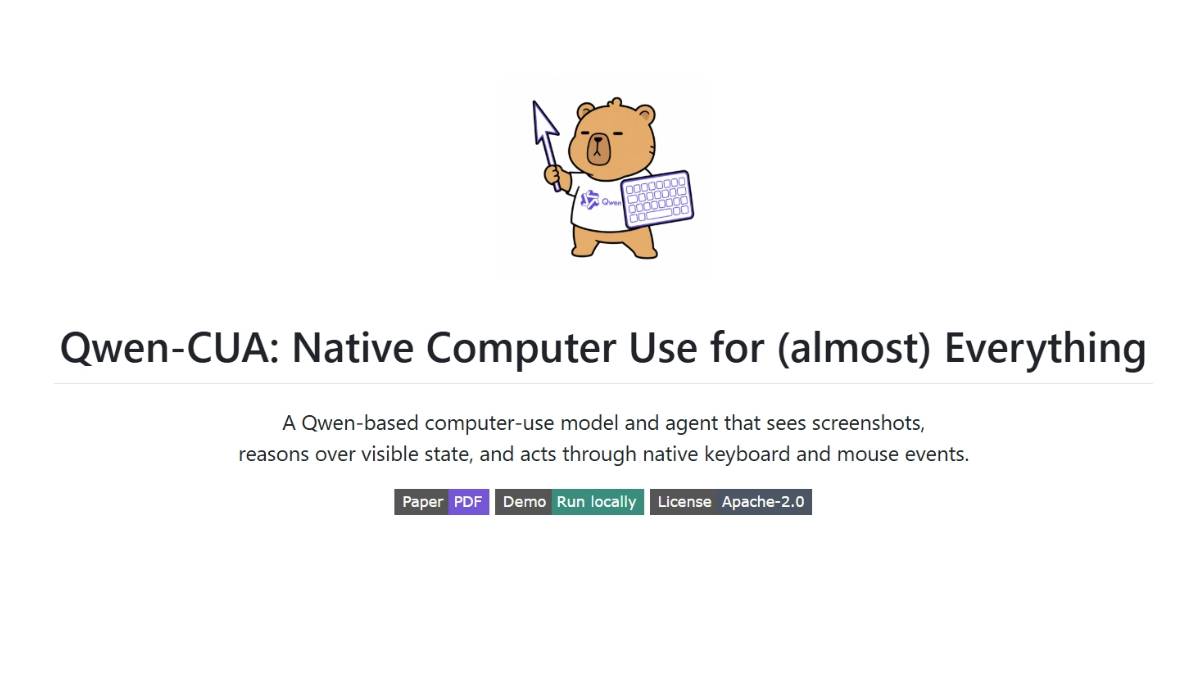 Qwen

Qwen-CUA: Native Computer Use for (almost) Everything

A Qwen-based computer-use model and agent that sees screenshots, reasons over visible state, and acts through native keyboard and mouse events.

Paper PDF Demo Run locally License Apache-2.0